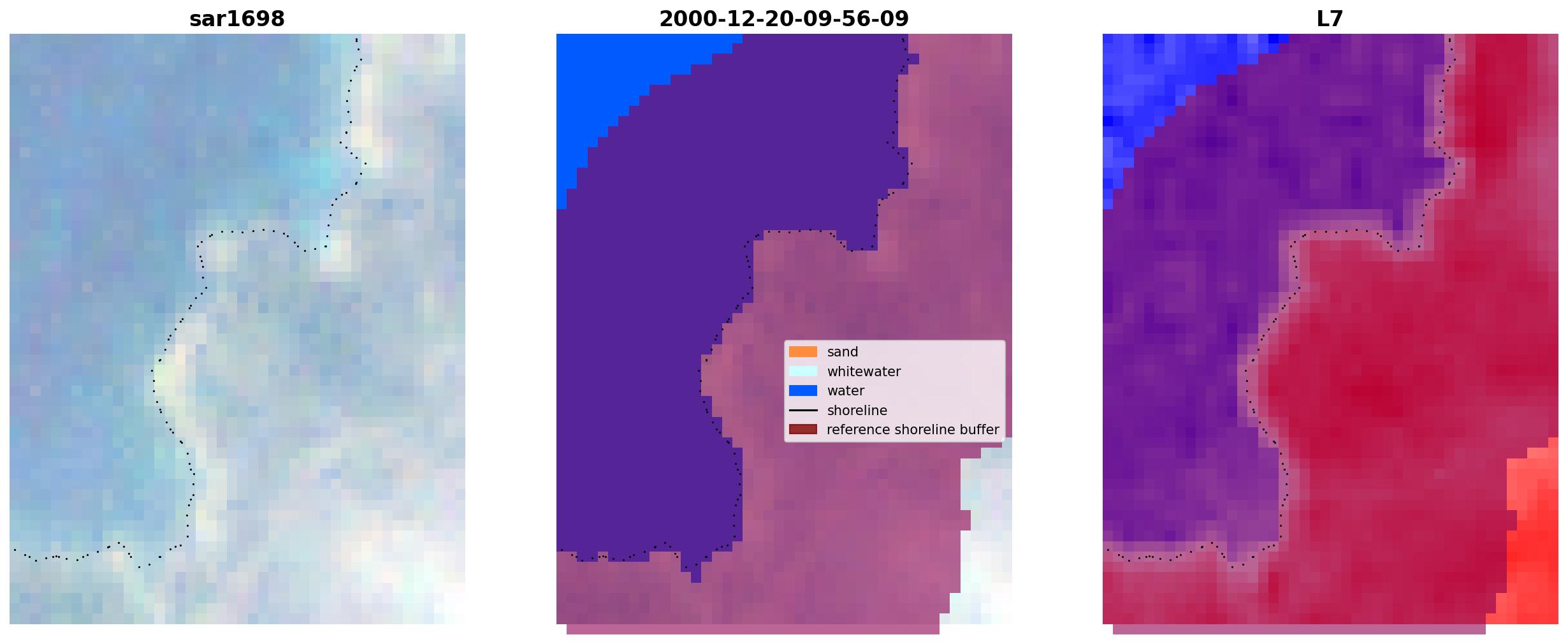 sar1698

2000-12-20-09-56-09

sand
whitewater
water
shoreline
reference shoreline buffer

L7